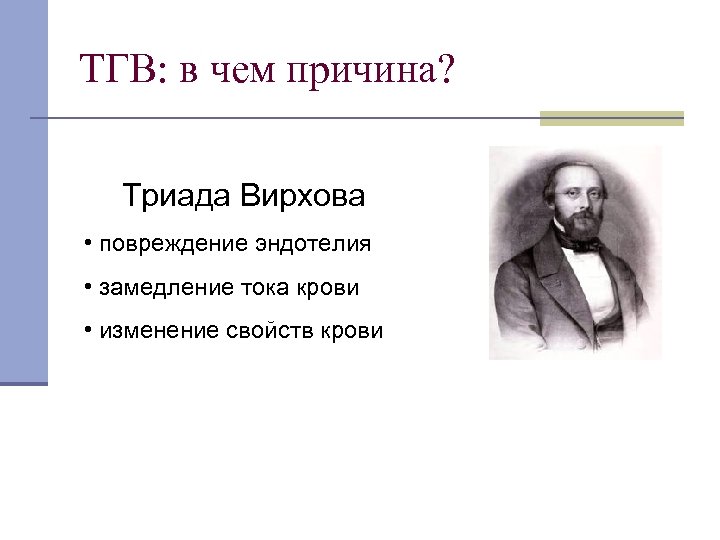 ТГВ: в чем причина?

Триада Вирхова

• повреждение эндотелия

• замедление тока крови

• изменение свойств крови